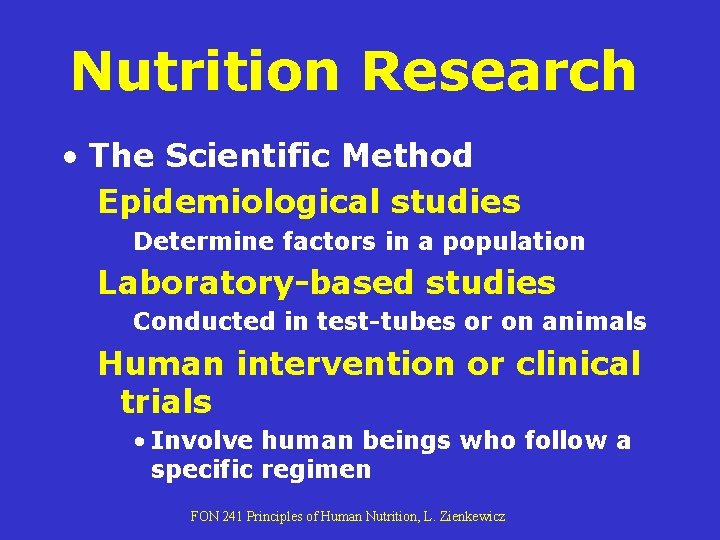 Nutrition Research

• The Scientific Method

Epidemiological studies

Determine factors in a population

Laboratory-based studies

Conducted in test-tubes or on animals

Human intervention or clinical trials

• Involve human beings who follow a specific regimen

FON 241 Principles of Human Nutrition, L. Zienkewicz